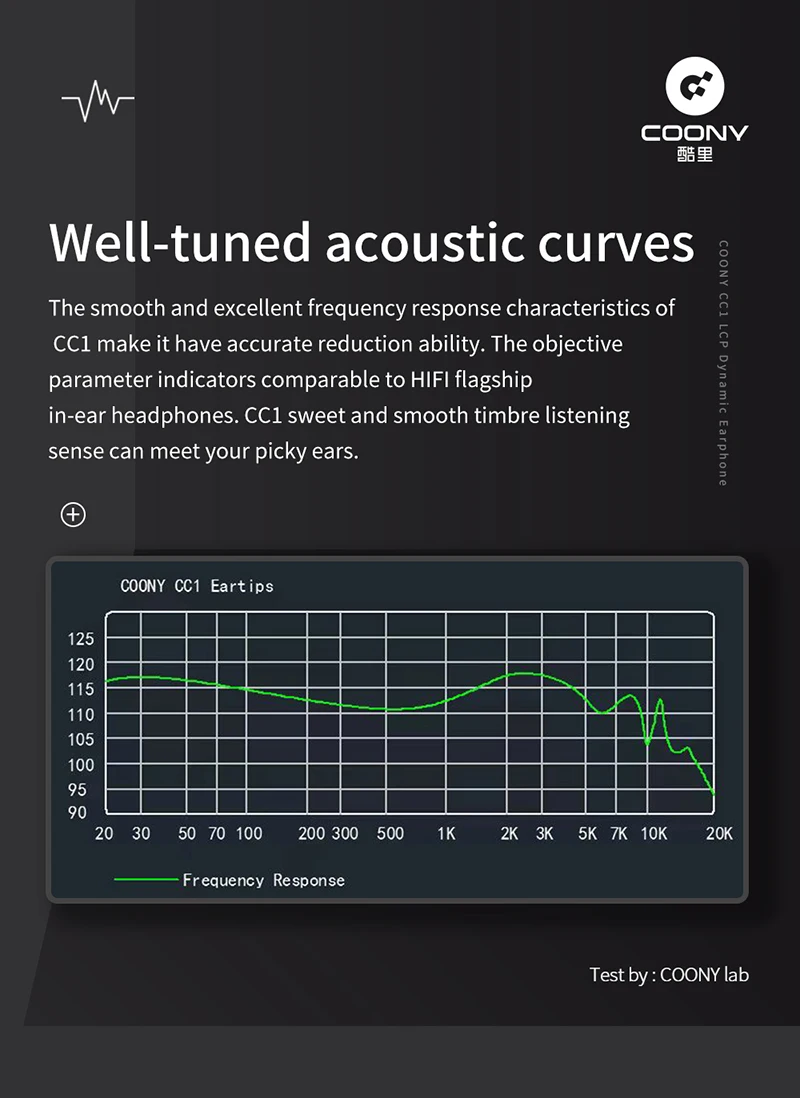 COONY
酷里

Well-tuned acoustic curves

The smooth and excellent frequency response characteristics of CC1 make it have accurate reduction ability. The objective parameter indicators comparable to HIFI flagship in-ear headphones. CC1 sweet and smooth timbre listening sense can meet your picky ears.

COONY CC1 LCP Dynamic Earphone

COONY CC1 Eartips

125
120
115
110
105
100
95
90

20 30 50 70 100 200 300 500 1K 2K 3K 5K 7K 10K 20K

Frequency Response

Test by : COONY lab